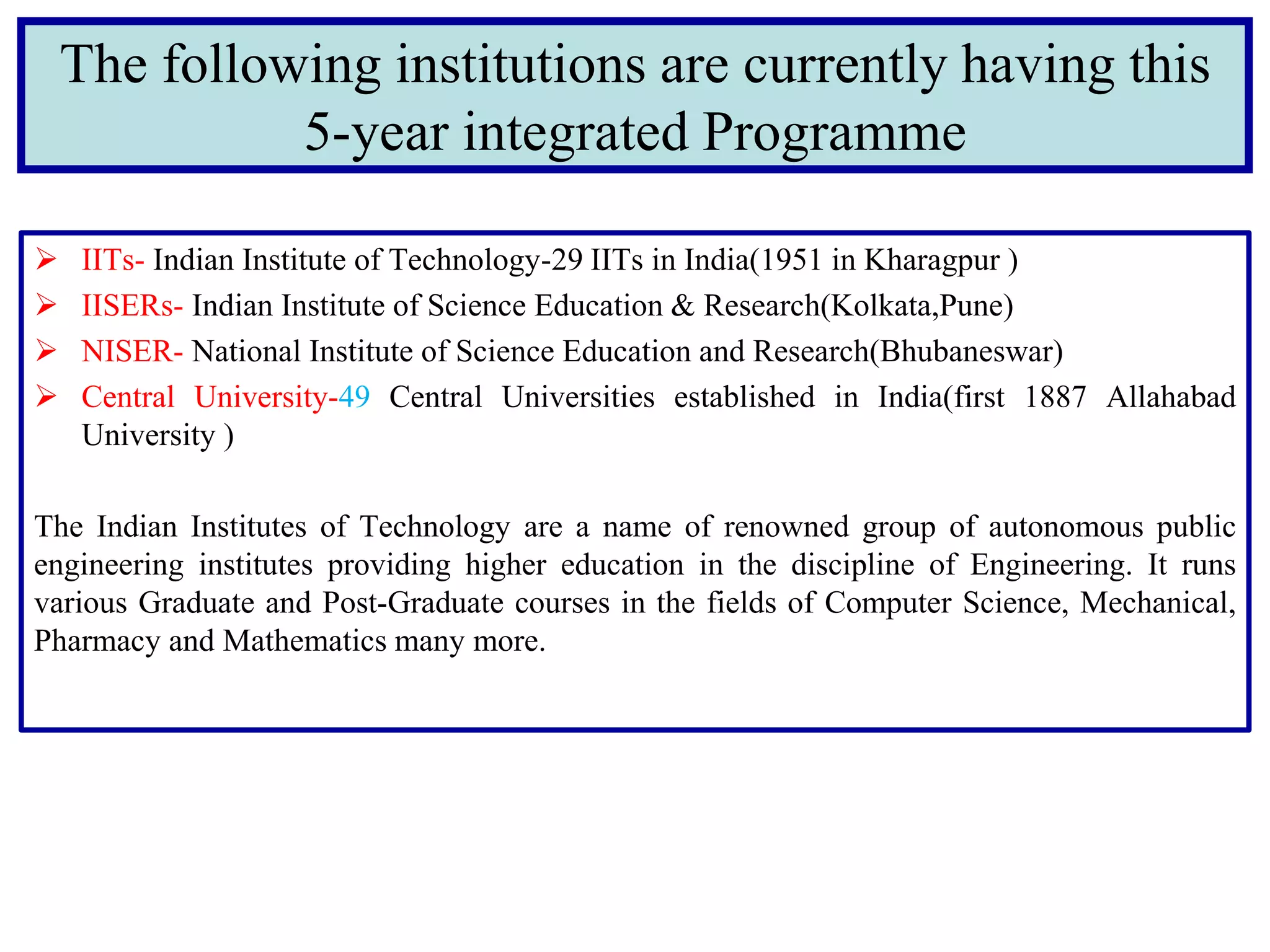 The following institutions are currently having this 5-year integrated Programme

➢ IITs- Indian Institute of Technology-29 IITs in India(1951 in Kharagpur )

➢ IISERs- Indian Institute of Science Education & Research(Kolkata,Pune)

➢ NISER- National Institute of Science Education and Research(Bhubaneswar)

➢ Central University-49 Central Universities established in India(first 1887 Allahabad University )

The Indian Institutes of Technology are a name of renowned group of autonomous public engineering institutes providing higher education in the discipline of Engineering. It runs various Graduate and Post-Graduate courses in the fields of Computer Science, Mechanical, Pharmacy and Mathematics many more.